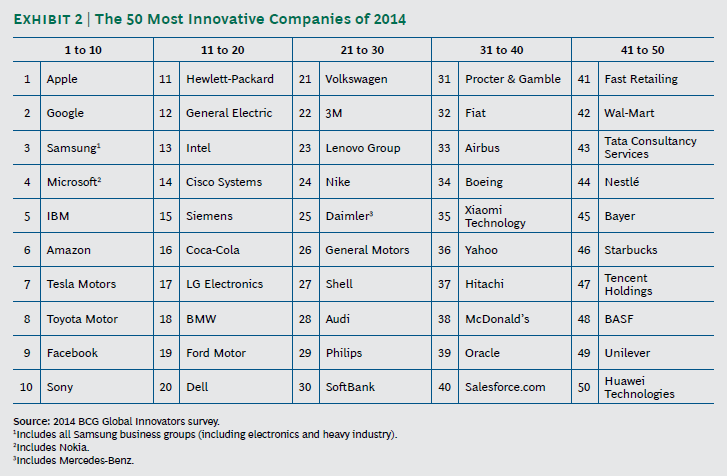 EXHIBIT 2 | The 50 Most Innovative Companies of 2014

| 1 to 10 | | 11 to 20 | | 21 to 30 | | 31 to 40 | | 41 to 50 | |
|---|---|---|---|---|---|---|---|---|---|
| 1 | Apple | 11 | Hewlett-Packard | 21 | Volkswagen | 31 | Procter & Gamble | 41 | Fast Retailing |
| 2 | Google | 12 | General Electric | 22 | 3M | 32 | Fiat | 42 | Wal-Mart |
| 3 | Samsung$^1$ | 13 | Intel | 23 | Lenovo Group | 33 | Airbus | 43 | Tata Consultancy Services |
| 4 | Microsoft$^2$ | 14 | Cisco Systems | 24 | Nike | 34 | Boeing | 44 | Nestlé |
| 5 | IBM | 15 | Siemens | 25 | Daimler$^3$ | 35 | Xiaomi Technology | 45 | Bayer |
| 6 | Amazon | 16 | Coca-Cola | 26 | General Motors | 36 | Yahoo | 46 | Starbucks |
| 7 | Tesla Motors | 17 | LG Electronics | 27 | Shell | 37 | Hitachi | 47 | Tencent Holdings |
| 8 | Toyota Motor | 18 | BMW | 28 | Audi | 38 | McDonald's | 48 | BASF |
| 9 | Facebook | 19 | Ford Motor | 29 | Philips | 39 | Oracle | 49 | Unilever |
| 10 | Sony | 20 | Dell | 30 | SoftBank | 40 | Salesforce.com | 50 | Huawei Technologies |

Source: 2014 BCG Global Innovators survey.
$^1$Includes all Samsung business groups (including electronics and heavy industry).
$^2$Includes Nokia.
$^3$Includes Mercedes-Benz.